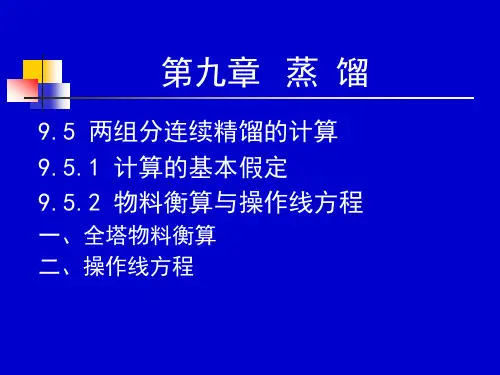 第九章 蒸 馏

9.5 两组分连续精馏的计算

9.5.1 计算的基本假定

9.5.2 物料衡算与操作线方程

一、全塔物料衡算

二、操作线方程